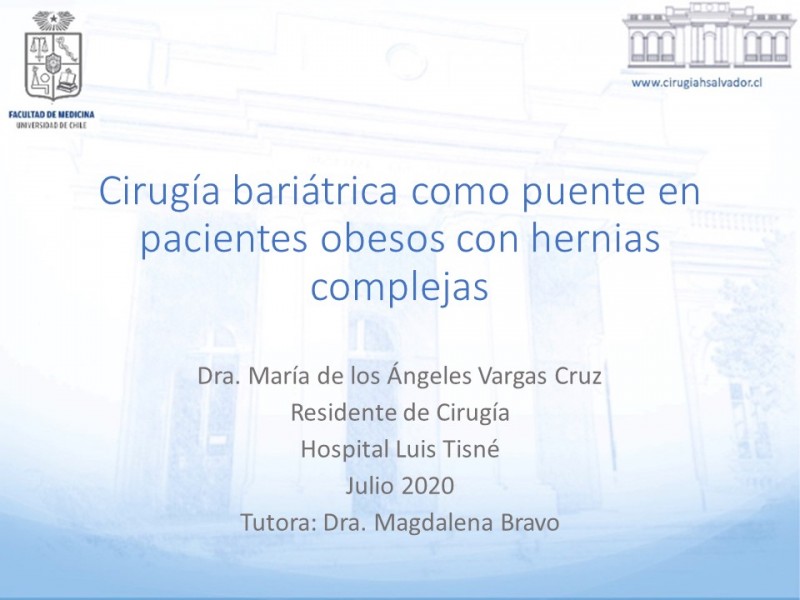 FACULTAD DE MEDICINA
UNIVERSIDAD DE CHILE

www.cirugiahsalvador.cl

Cirugía bariátrica como puente en pacientes obesos con hernias complejas

Dra. María de los Ángeles Vargas Cruz
Residente de Cirugía
Hospital Luis Tisné
Julio 2020
Tutora: Dra. Magdalena Bravo